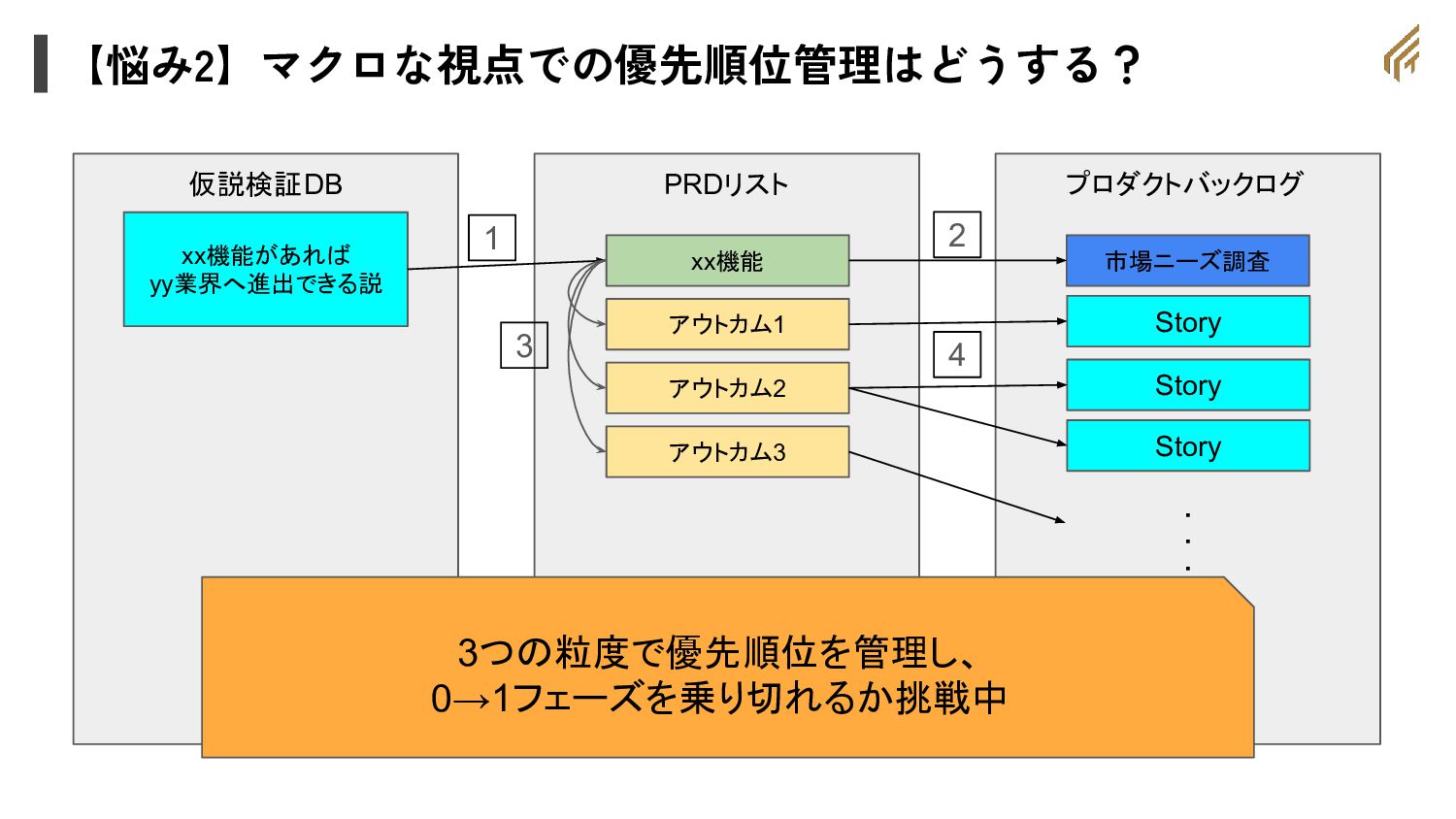 【悩み2】マクロな視点での優先順位管理はどうする？

仮説検証DB

xx機能があれば
yy業界へ進出できる説

1

PRDリスト

xx機能

アウトカム1

アウトカム2

アウトカム3

3

2

4

プロダクトバックログ

市場ニーズ調査

Story

Story

Story

. . .

3つの粒度で優先順位を管理し、
0→1フェーズを乗り切れるか挑戦中